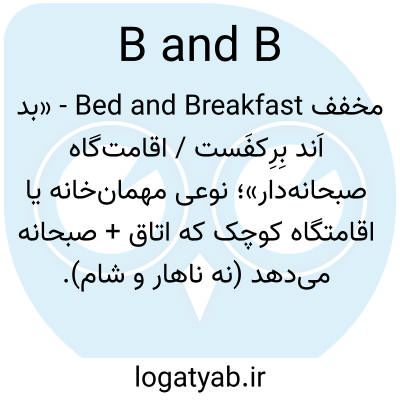 B and B

مخفف Bed and Breakfast - «بد اَند بِرِکفَست / اقامت‌گاه صبحانه‌دار»؛ نوعی مهمان‌خانه یا اقامتگاه کوچک که اتاق + صبحانه می‌دهد (نه ناهار و شام).

logatyab.ir